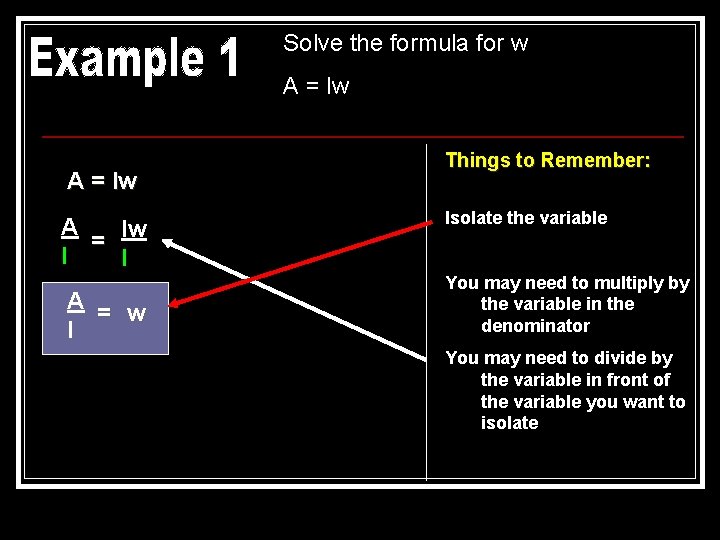 Example 1

Solve the formula for w

A = lw

A = lw

$\frac{A}{l} = \frac{lw}{l}$

$\frac{A}{l} = w$

Things to Remember:

Isolate the variable

You may need to multiply by the variable in the denominator

You may need to divide by the variable in front of the variable you want to isolate